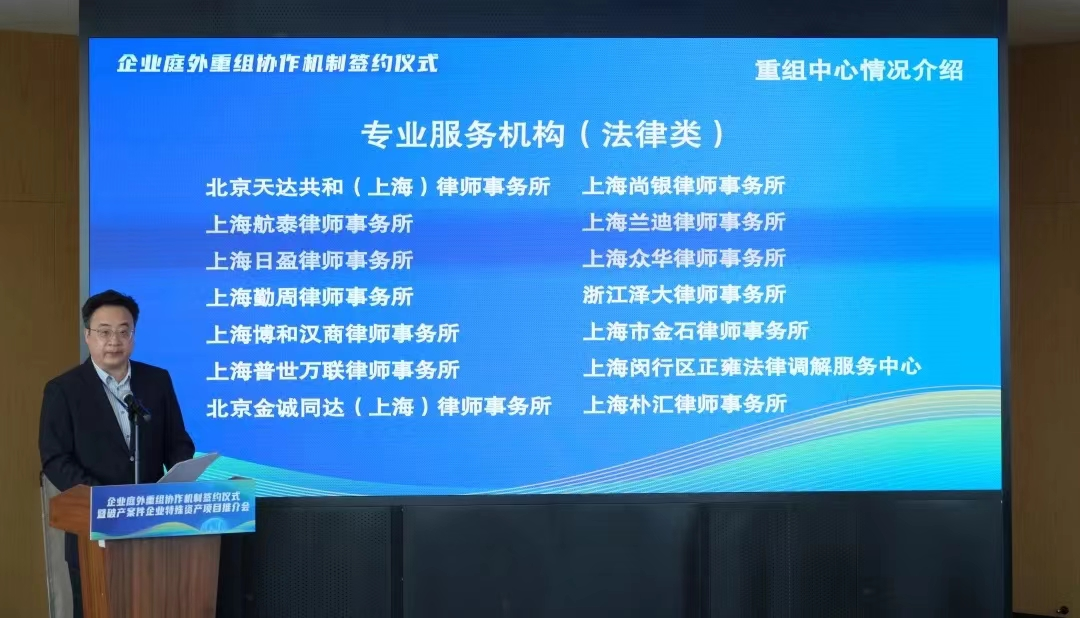 企业庭外重组协作机制签约仪式

重组中心情况介绍

专业服务机构（法律类）

北京天达共和（上海）律师事务所
上海航泰律师事务所
上海日盈律师事务所
上海勤周律师事务所
上海博和汉商律师事务所
上海普世万联律师事务所
北京金诚同达（上海）律师事务所

上海尚银律师事务所
上海兰迪律师事务所
上海众华律师事务所
浙江泽大律师事务所
上海市金石律师事务所
上海闵行区正雍法律调解服务中心
上海朴汇律师事务所

企业庭外重组协作机制签约仪式
暨破产案件企业特殊资产项目推介会